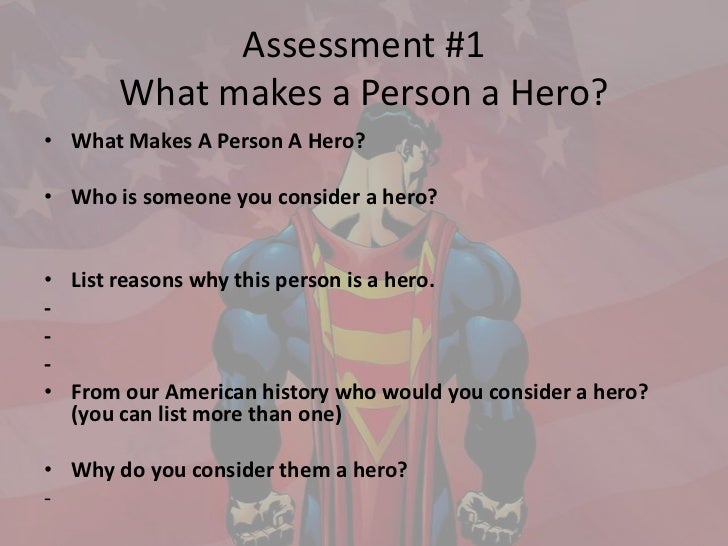 Assessment #1
What makes a Person a Hero?

• What Makes A Person A Hero?

• Who is someone you consider a hero?

• List reasons why this person is a hero.
-
-
-
• From our American history who would you consider a hero? (you can list more than one)

• Why do you consider them a hero?
-